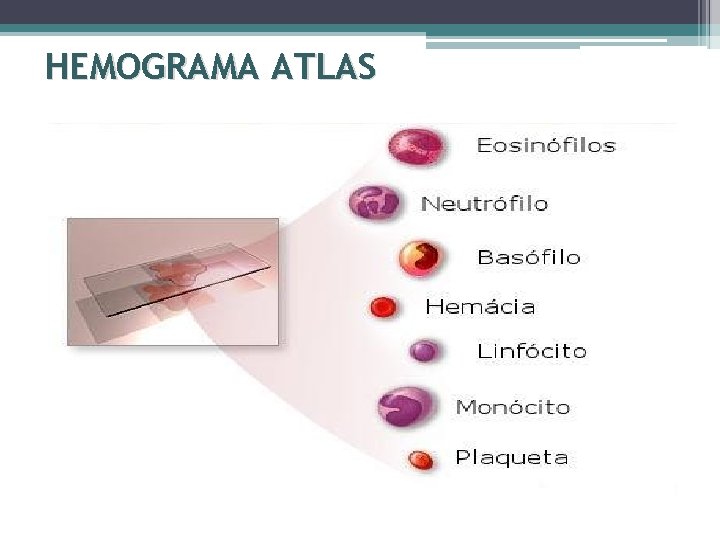 HEMOGRAMA ATLAS

Eosinófilos
Neutrófilo
Basófilo
Hemácia
Linfócito
Monócito
Plaqueta